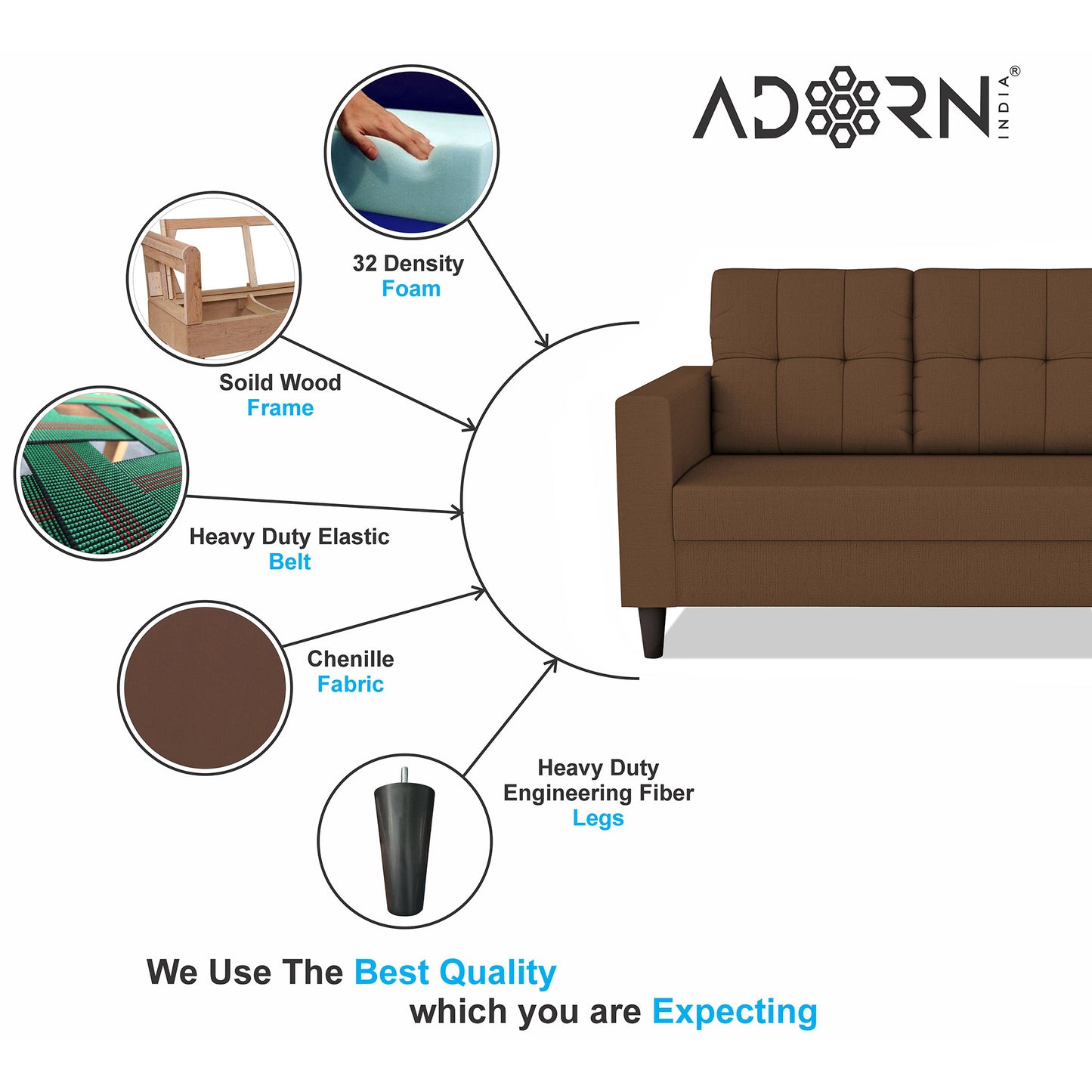 ADORN INDIA®

32 Density
Foam

Soild Wood
Frame

Heavy Duty Elastic
Belt

Chenille
Fabric

Heavy Duty
Engineering Fiber
Legs

We Use The Best Quality
which you are Expecting